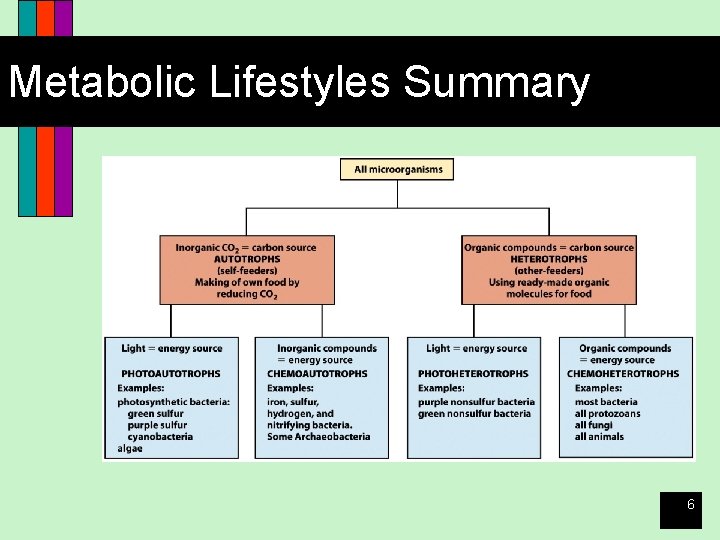 Metabolic Lifestyles Summary

All microorganisms

Inorganic $CO_2$ = carbon source
AUTOTROPHS
(self-feeders)
Making of own food by reducing $CO_2$

Organic compounds = carbon source
HETEROTROPHS
(other-feeders)
Using ready-made organic molecules for food

Light = energy source
PHOTOAUTOTROPHS
Examples:
photosynthetic bacteria:
green sulfur
purple sulfur
cyanobacteria
algae

Inorganic compounds = energy source
CHEMOAUTOTROPHS
Examples:
iron, sulfur, hydrogen, and nitrifying bacteria.
Some Archaeobacteria

Light = energy source
PHOTOHETEROTROPHS
Examples:
purple nonsulfur bacteria
green nonsulfur bacteria

Organic compounds = energy source
CHEMOHETEROTROPHS
Examples:
most bacteria
all protozoans
all fungi
all animals

6